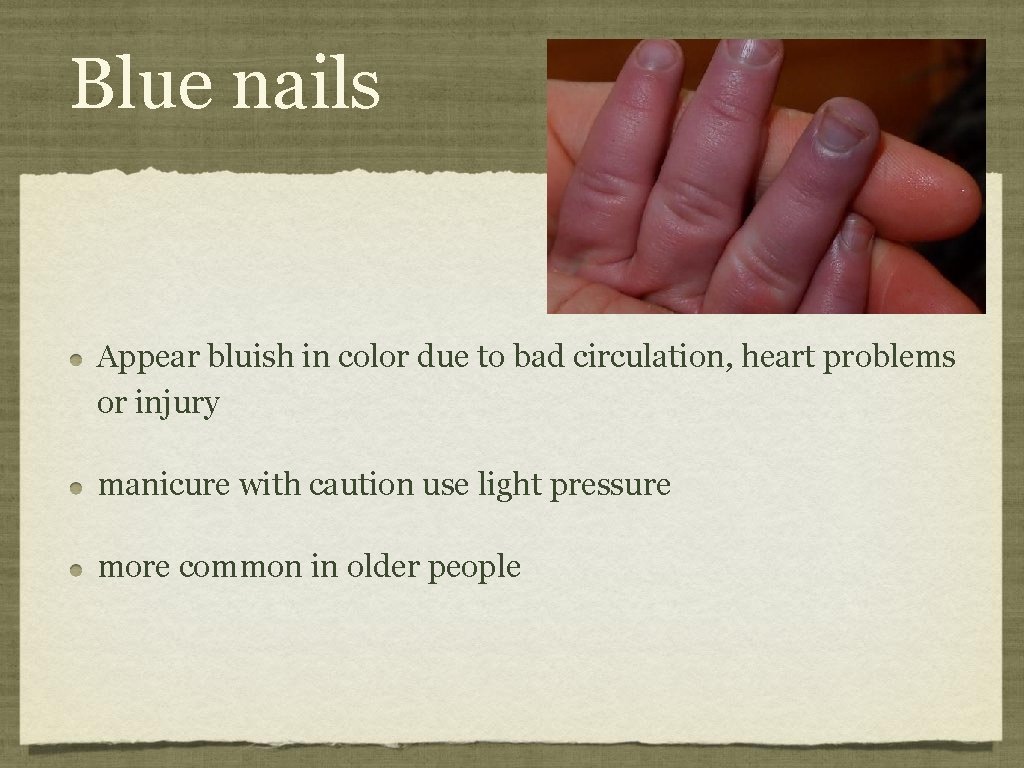 Blue nails

Appear bluish in color due to bad circulation, heart problems or injury

manicure with caution use light pressure

more common in older people